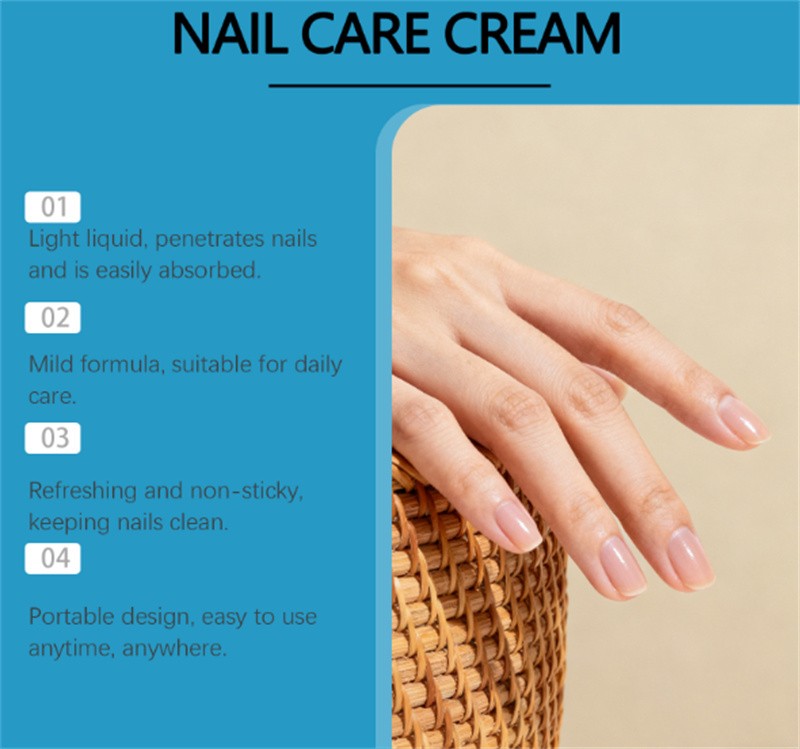 NAIL CARE CREAM

01

Light liquid, penetrates nails and is easily absorbed.

02

Mild formula, suitable for daily care.

03

Refreshing and non-sticky, keeping nails clean.

04

Portable design, easy to use anytime, anywhere.